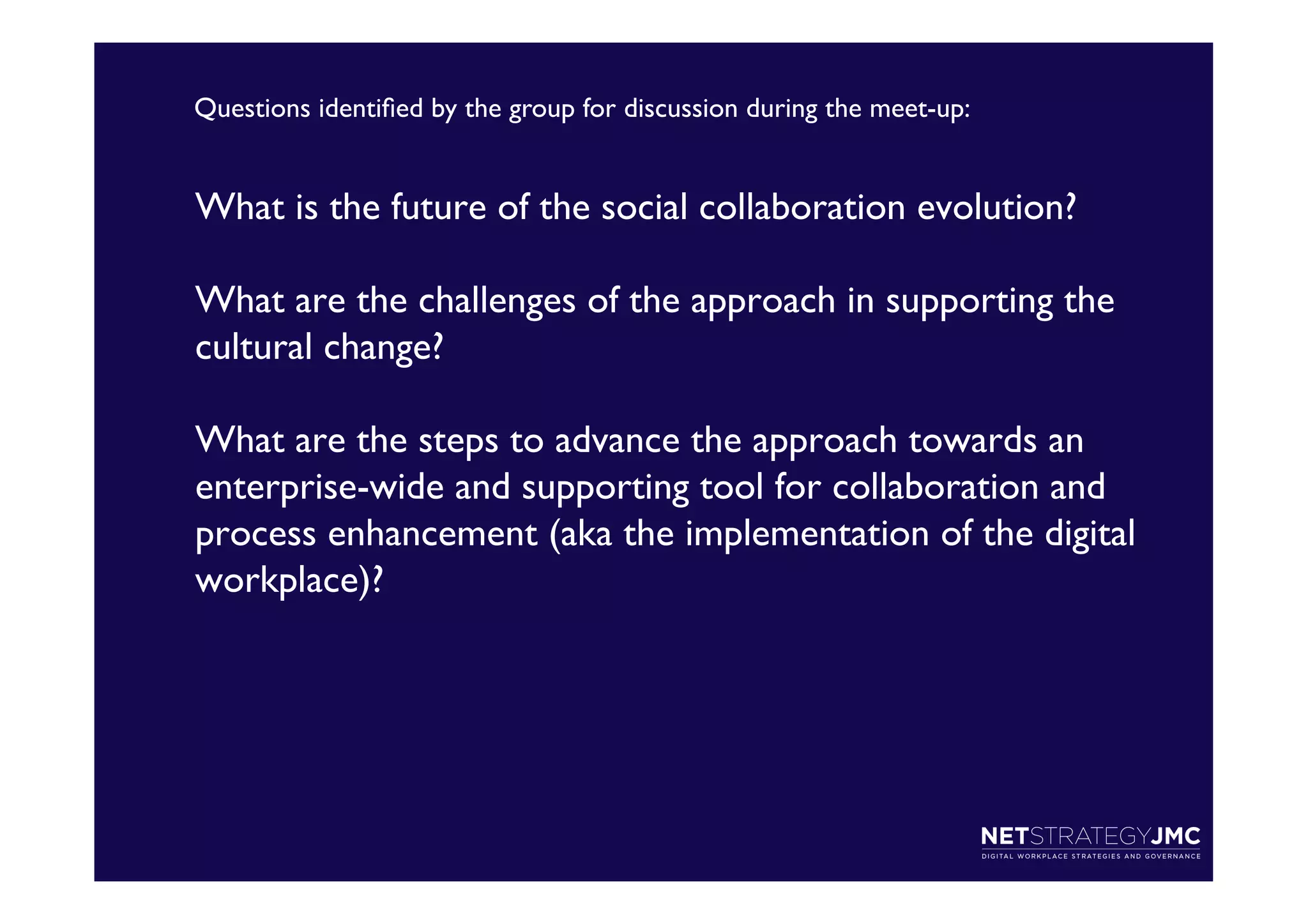 Questions identified by the group for discussion during the meet-up:

What is the future of the social collaboration evolution?

What are the challenges of the approach in supporting the cultural change?

What are the steps to advance the approach towards an enterprise-wide and supporting tool for collaboration and process enhancement (aka the implementation of the digital workplace)?

NETSTRATEGYJMC
DIGITAL WORKPLACE STRATEGIES AND GOVERNANCE